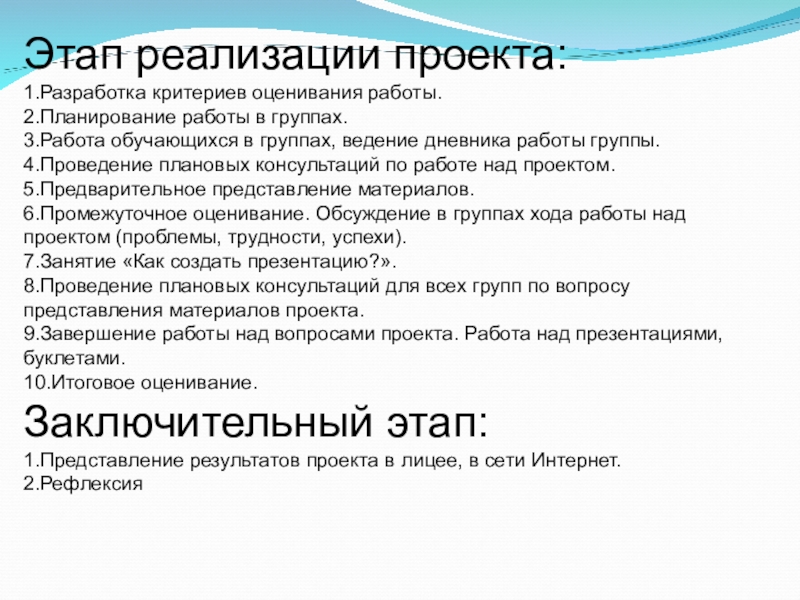 Этап реализации проекта:
1.Разработка критериев оценивания работы.
2.Планирование работы в группах.
3.Работа обучающихся в группах, ведение дневника работы группы.
4.Проведение плановых консультаций по работе над проектом.
5.Предварительное представление материалов.
6.Промежуточное оценивание. Обсуждение в группах хода работы над проектом (проблемы, трудности, успехи).
7.Занятие «Как создать презентацию?».
8.Проведение плановых консультаций для всех групп по вопросу представления материалов проекта.
9.Завершение работы над вопросами проекта. Работа над презентациями, буклетами.
10.Итоговое оценивание.

Заключительный этап:
1.Представление результатов проекта в лицее, в сети Интернет.
2.Рефлексия